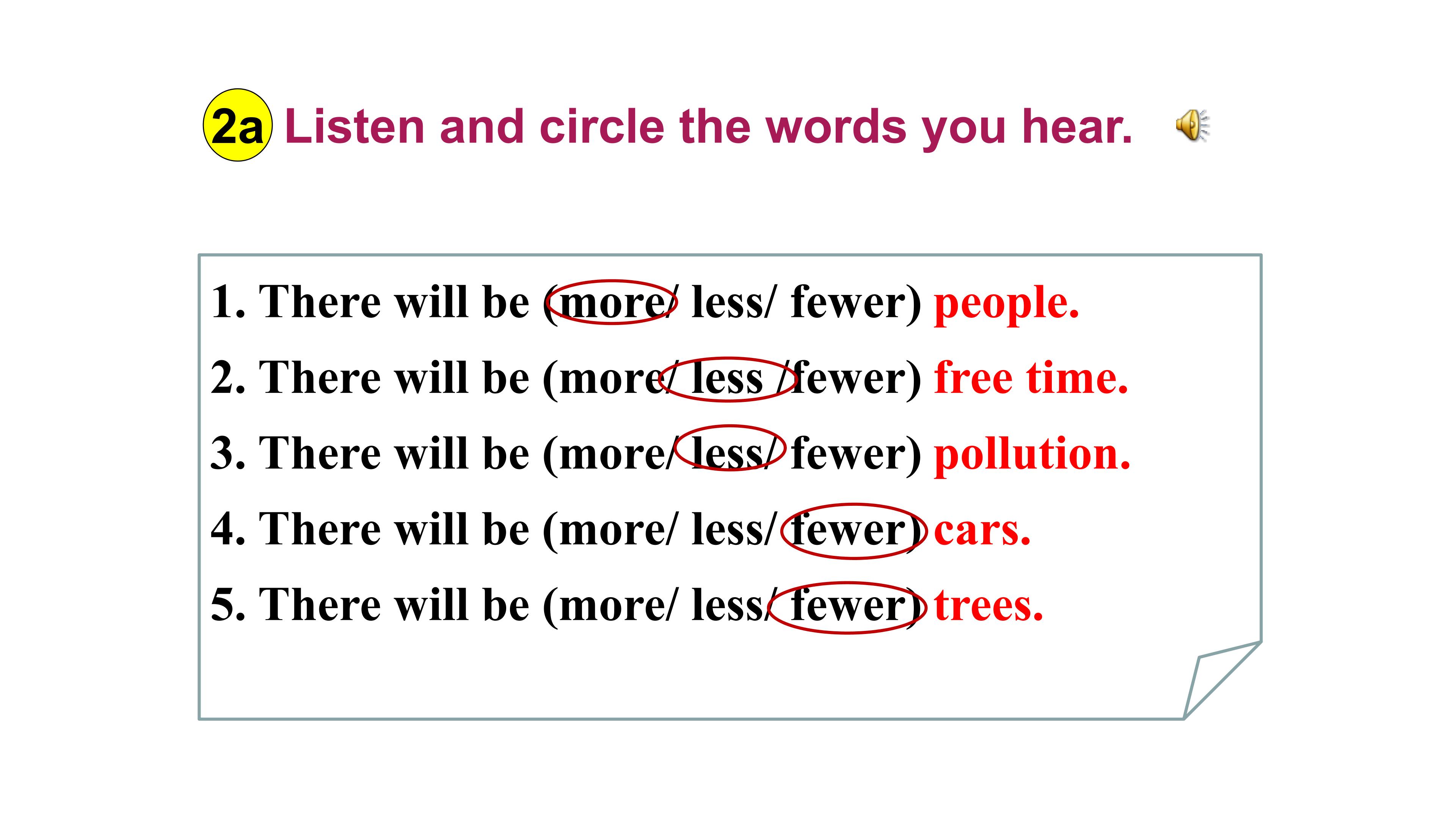 2a Listen and circle the words you hear.

1. There will be (more/ less/ fewer) people.

2. There will be (more/ less /fewer) free time.

3. There will be (more/ less/ fewer) pollution.

4. There will be (more/ less/ fewer) cars.

5. There will be (more/ less/ fewer) trees.